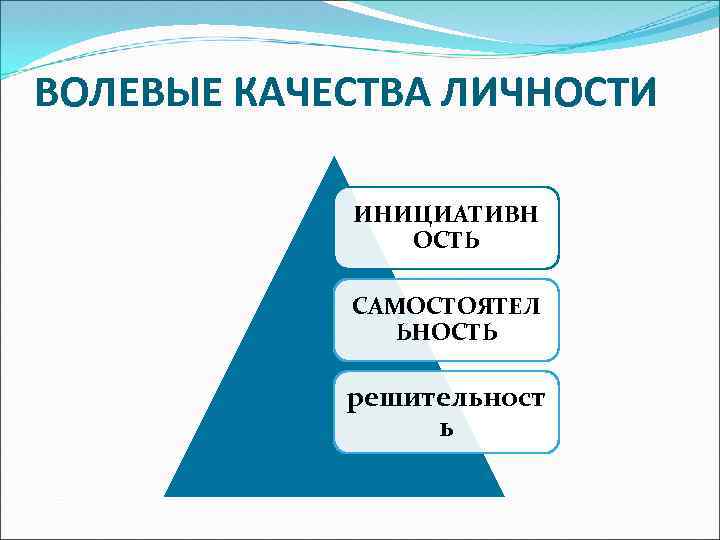 ВОЛЕВЫЕ КАЧЕСТВА ЛИЧНОСТИ

ИНИЦИАТИВНОСТЬ

САМОСТОЯТЕЛЬНОСТЬ

решительность